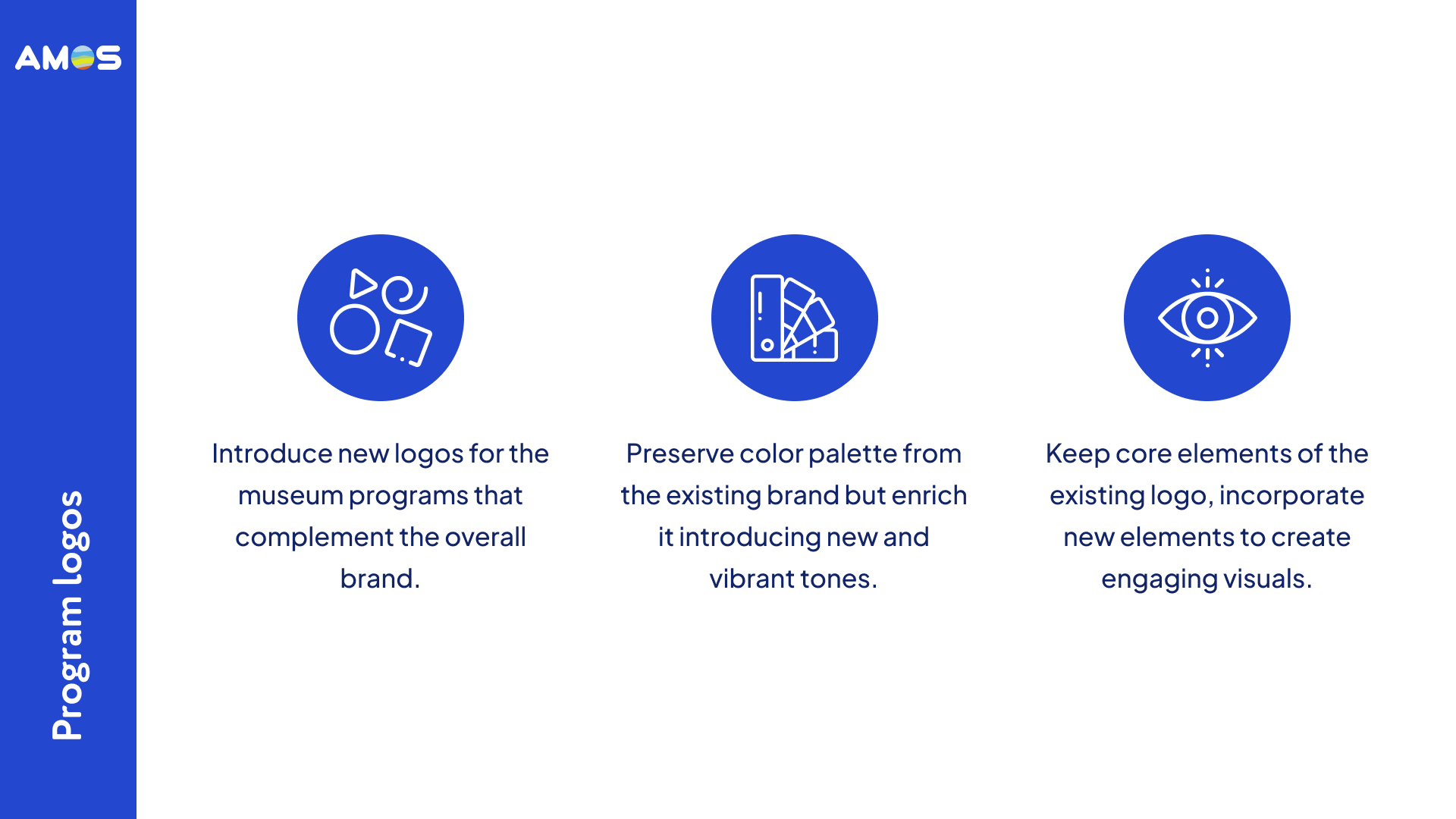 AMOS

Program logos

Introduce new logos for the museum programs that complement the overall brand.

Preserve color palette from the existing brand but enrich it introducing new and vibrant tones.

Keep core elements of the existing logo, incorporate new elements to create engaging visuals.